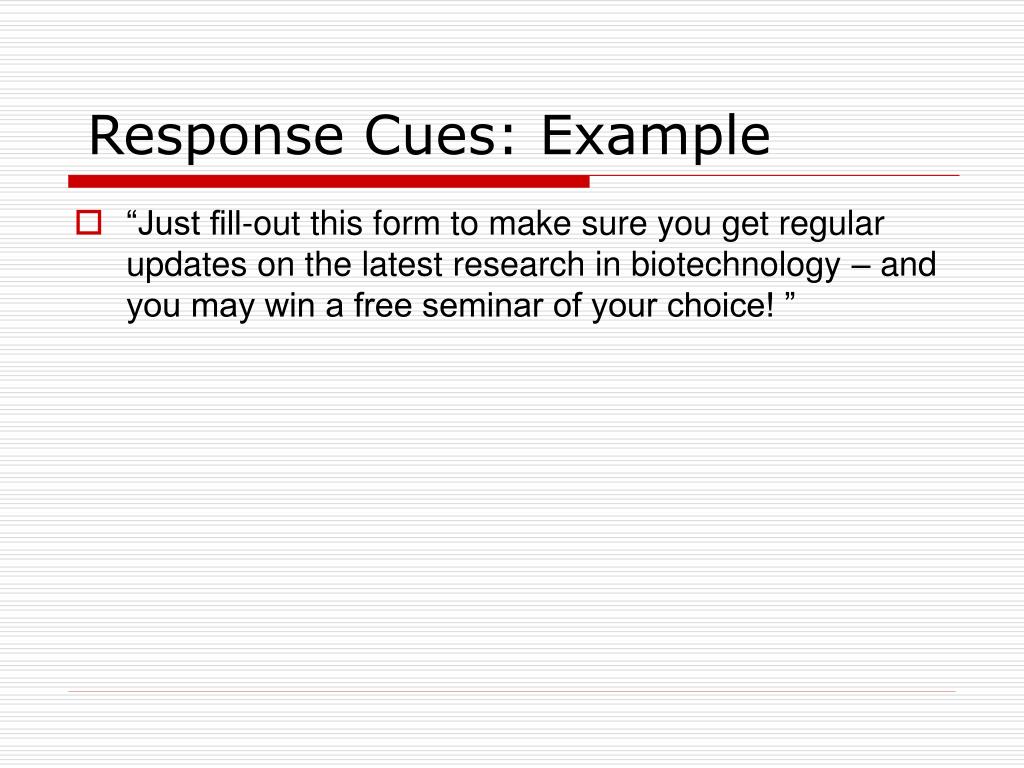 Response Cues: Example

“Just fill-out this form to make sure you get regular updates on the latest research in biotechnology – and you may win a free seminar of your choice! ”